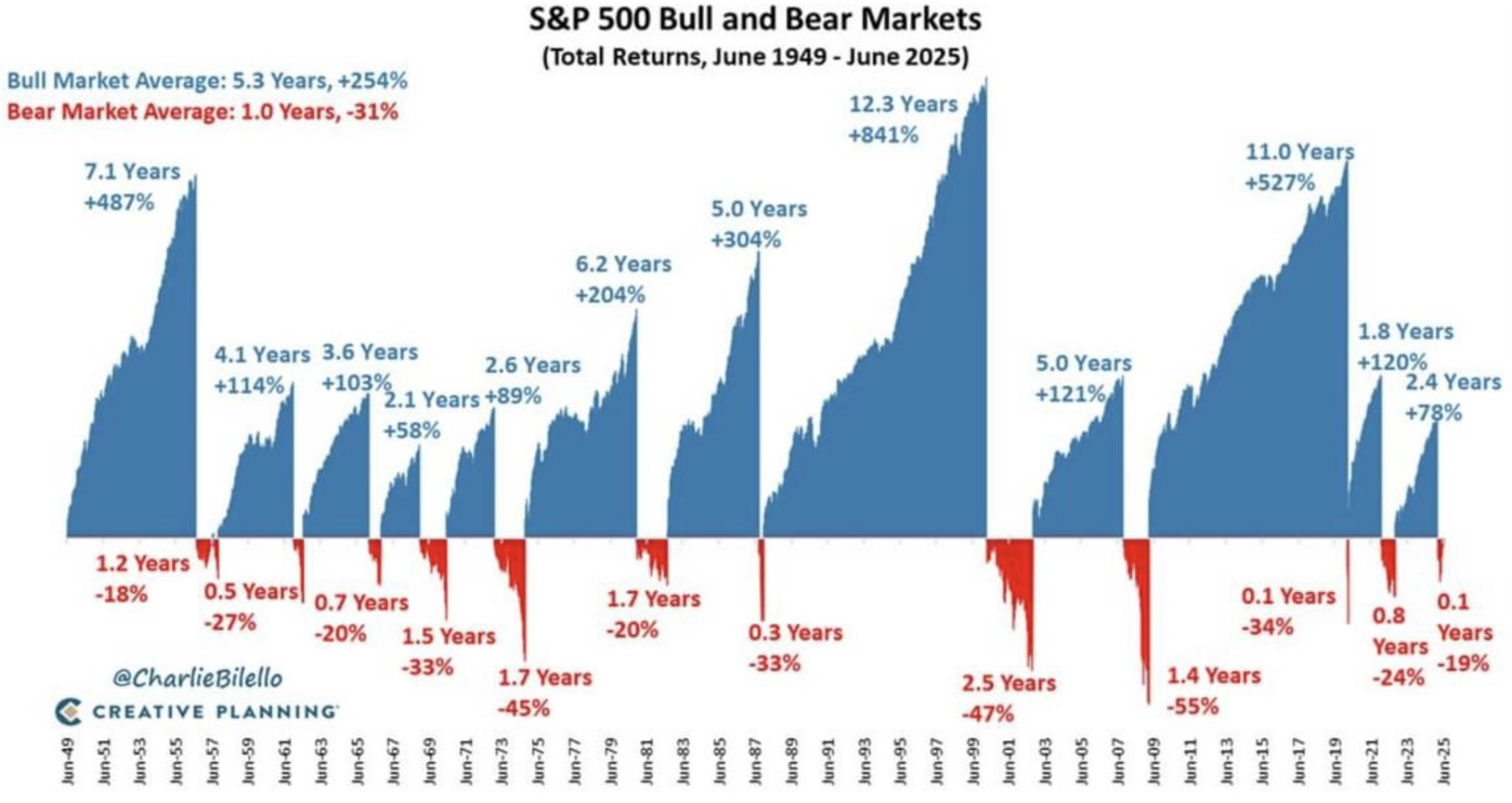 S&P 500 Bull and Bear Markets
(Total Returns, June 1949 - June 2025)

Bull Market Average: 5.3 Years, +254%
Bear Market Average: 1.0 Years, -31%

7.1 Years +487%
4.1 Years +114%
3.6 Years +103%
2.1 Years +58%
2.6 Years +89%
6.2 Years +204%
5.0 Years +304%
12.3 Years +841%
5.0 Years +121%
11.0 Years +527%
1.8 Years +120%
2.4 Years +78%

1.2 Years -18%
0.5 Years -27%
0.7 Years -20%
1.5 Years -33%
1.7 Years -45%
1.7 Years -20%
0.3 Years -33%
2.5 Years -47%
1.4 Years -55%
0.1 Years -34%
0.8 Years -24%
0.1 Years -19%

@CharlieBilello
CREATIVE PLANNING

Jun-49 Jun-51 Jun-53 Jun-55 Jun-57 Jun-59 Jun-61 Jun-63 Jun-65 Jun-67 Jun-69 Jun-71 Jun-73 Jun-75 Jun-77 Jun-79 Jun-81 Jun-83 Jun-85 Jun-87 Jun-89 Jun-91 Jun-93 Jun-95 Jun-97 Jun-99 Jun-01 Jun-03 Jun-05 Jun-07 Jun-09 Jun-11 Jun-13 Jun-15 Jun-17 Jun-19 Jun-21 Jun-23 Jun-25